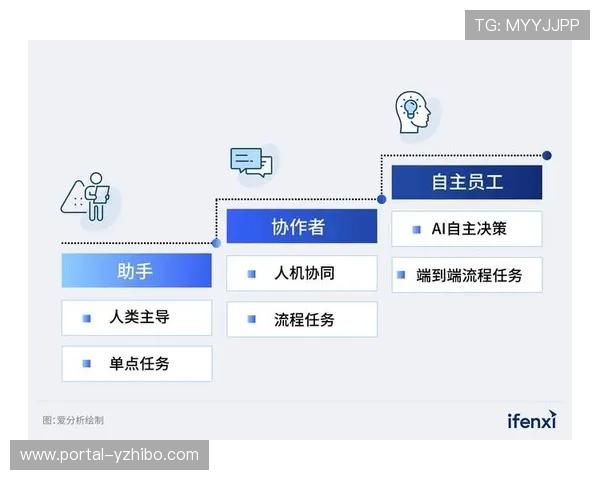 TG: MYYJJPP

助手
人类主导
单点任务

协作者
人机协同
流程任务

自主员工
AI自主决策
端到端流程任务

图：爱分析绘制

ifenxi

www.portal-yzhibo.com